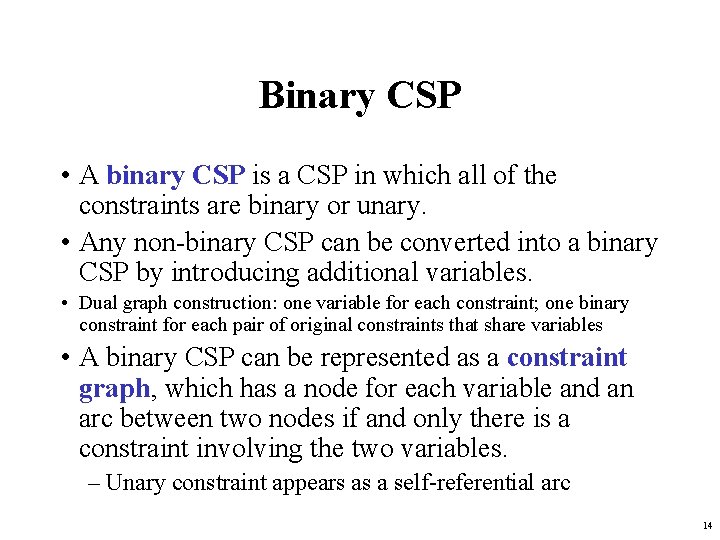 Binary CSP

• A binary CSP is a CSP in which all of the constraints are binary or unary.

• Any non-binary CSP can be converted into a binary CSP by introducing additional variables.

• Dual graph construction: one variable for each constraint; one binary constraint for each pair of original constraints that share variables

• A binary CSP can be represented as a constraint graph, which has a node for each variable and an arc between two nodes if and only there is a constraint involving the two variables.

– Unary constraint appears as a self-referential arc

14